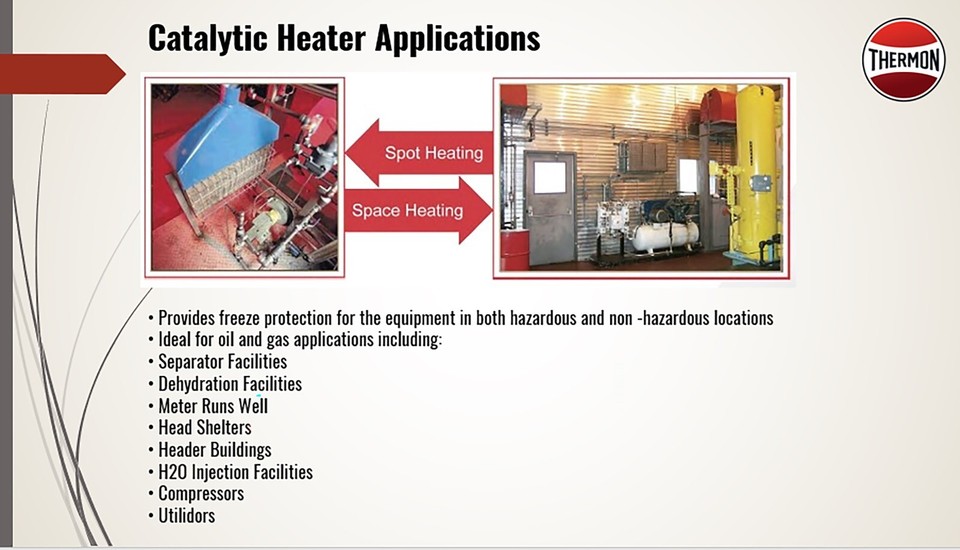 Catalytic Heater Applications

THERMON

Spot Heating

Space Heating

• Provides freeze protection for the equipment in both hazardous and non -hazardous locations
• Ideal for oil and gas applications including:
• Separator Facilities
• Dehydration Facilities
• Meter Runs Well
• Head Shelters
• Header Buildings
• H2O Injection Facilities
• Compressors
• Utilidors